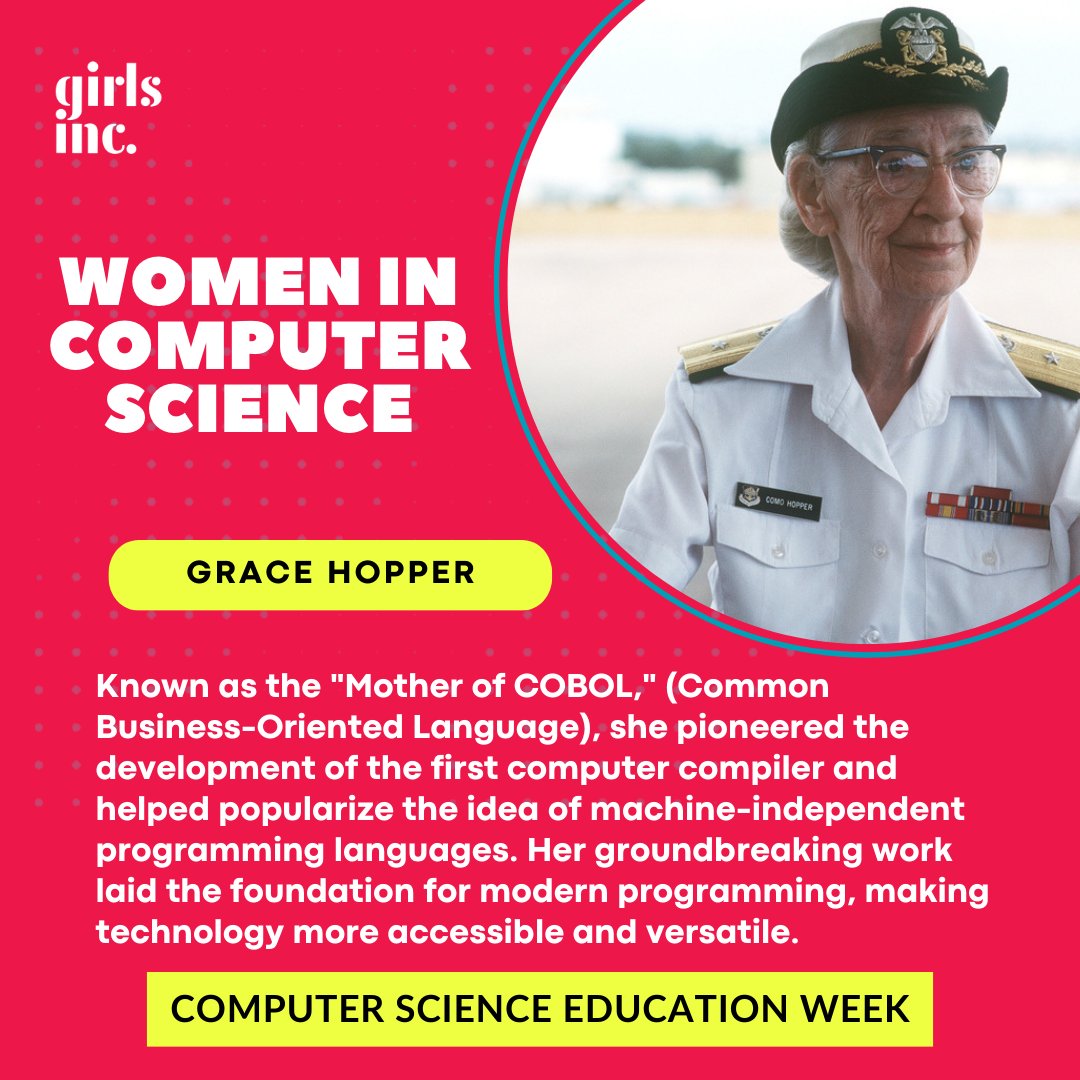 girls inc.

WOMEN IN COMPUTER SCIENCE

COMO HOPPER

GRACE HOPPER

Known as the "Mother of COBOL," (Common Business-Oriented Language), she pioneered the development of the first computer compiler and helped popularize the idea of machine-independent programming languages. Her groundbreaking work laid the foundation for modern programming, making technology more accessible and versatile.

COMPUTER SCIENCE EDUCATION WEEK